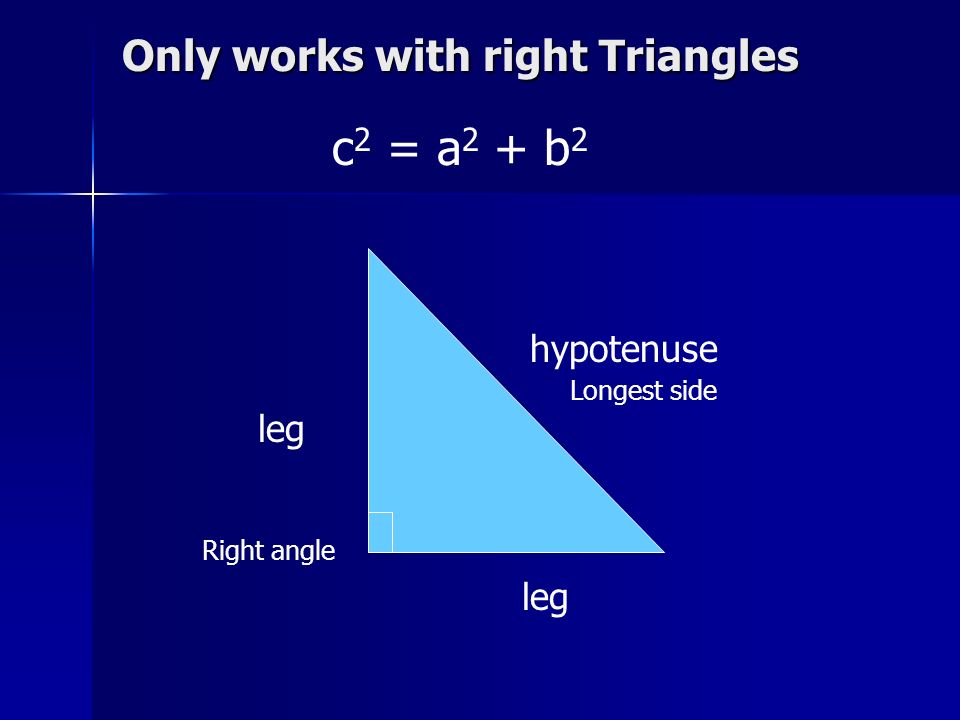 Only works with right Triangles

$c^2 = a^2 + b^2$

hypotenuse
Longest side

leg

Right angle

leg